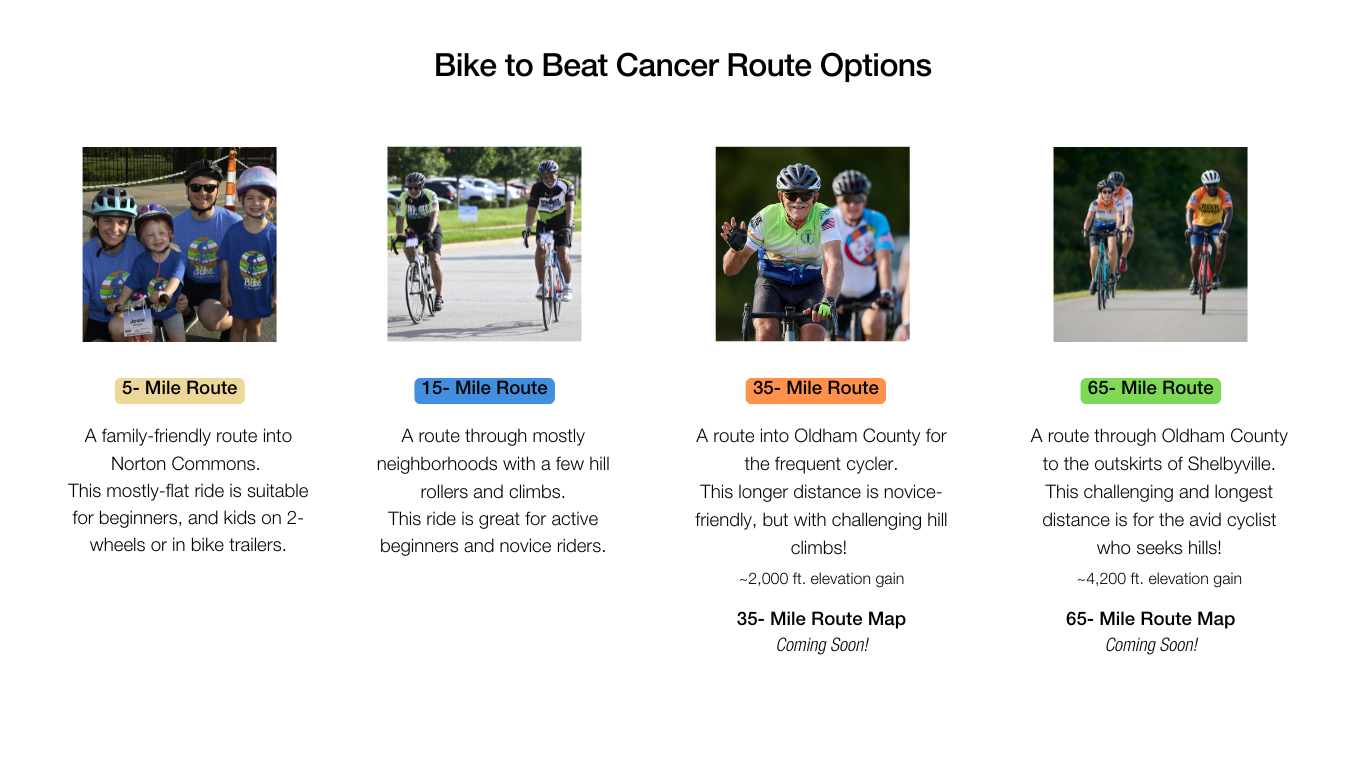 Bike to Beat Cancer Route Options

5- Mile Route

A family-friendly route into Norton Commons.
This mostly-flat ride is suitable for beginners, and kids on 2-wheels or in bike trailers.

15- Mile Route

A route through mostly neighborhoods with a few hill rollers and climbs.
This ride is great for active beginners and novice riders.

35- Mile Route

A route into Oldham County for the frequent cycler.
This longer distance is novice-friendly, but with challenging hill climbs!

~2,000 ft. elevation gain

35- Mile Route Map
Coming Soon!

65- Mile Route

A route through Oldham County to the outskirts of Shelbyville.
This challenging and longest distance is for the avid cyclist who seeks hills!

~4,200 ft. elevation gain

65- Mile Route Map
Coming Soon!